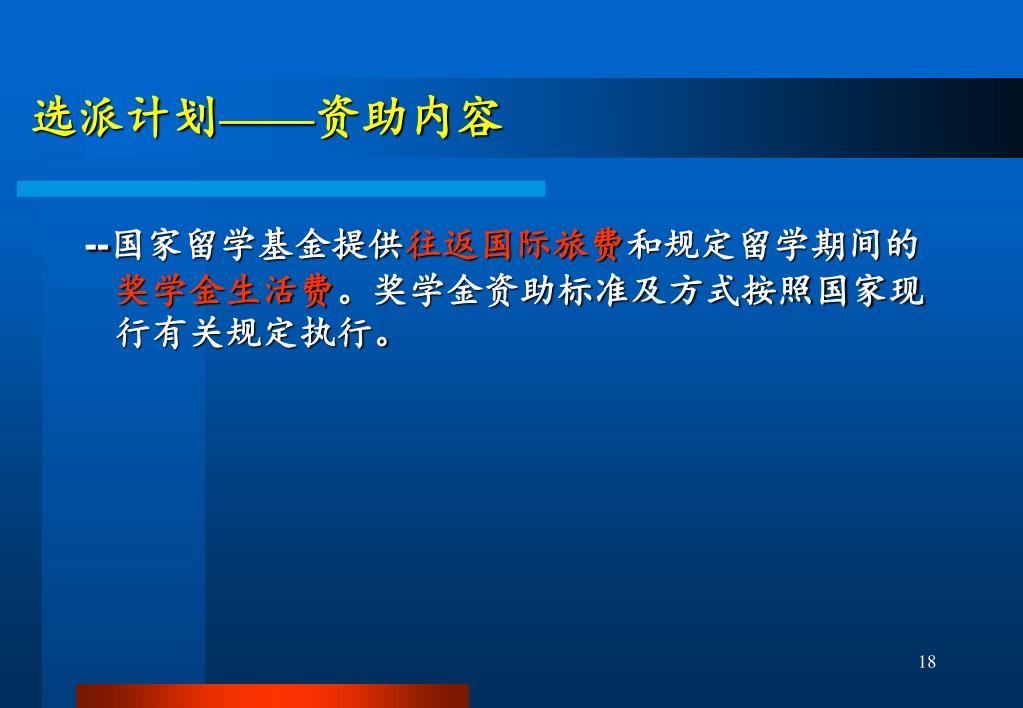 选派计划——资助内容

--国家留学基金提供往返国际旅费和规定留学期间的奖学金生活费。奖学金资助标准及方式按照国家现行有关规定执行。

18